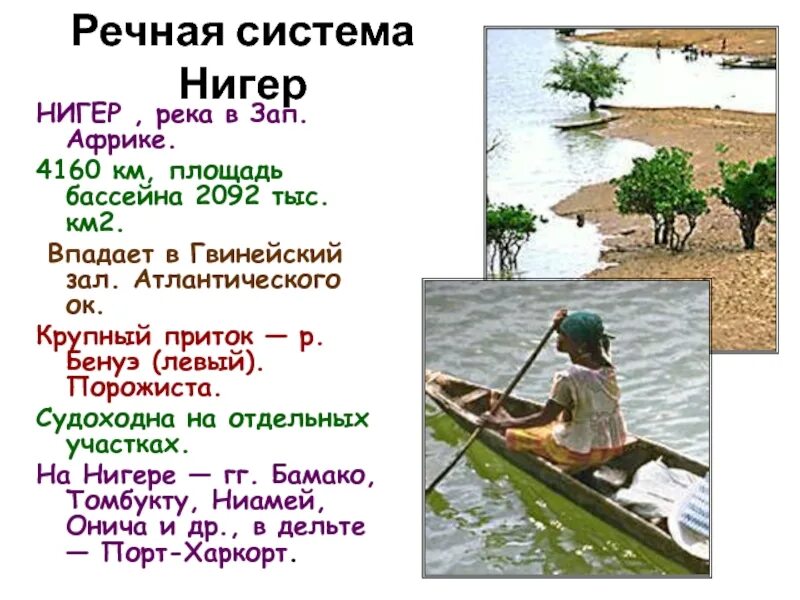 Речная система Нигер

НИГЕР , река в Зап. Африке.

4160 км, площадь бассейна 2092 тыс. км2.

Впадает в Гвинейский зал. Атлантического ок.

Крупный приток — р. Бенуэ (левый). Порожиста.

Судоходна на отдельных участках.

На Нигере — гг. Бамако, Томбукту, Ниамей, Онича и др., в дельте — Порт-Харкорт.